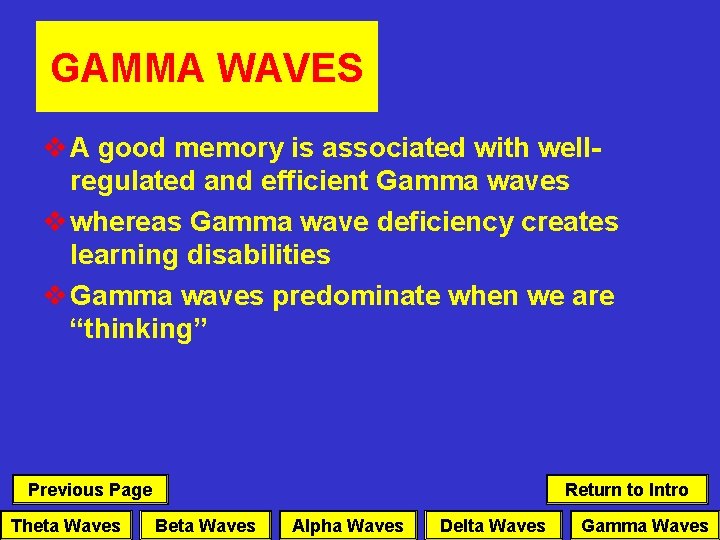 GAMMA WAVES

❖ A good memory is associated with well-regulated and efficient Gamma waves

❖ whereas Gamma wave deficiency creates learning disabilities

❖ Gamma waves predominate when we are "thinking"

Previous Page

Return to Intro

Theta Waves

Beta Waves

Alpha Waves

Delta Waves

Gamma Waves